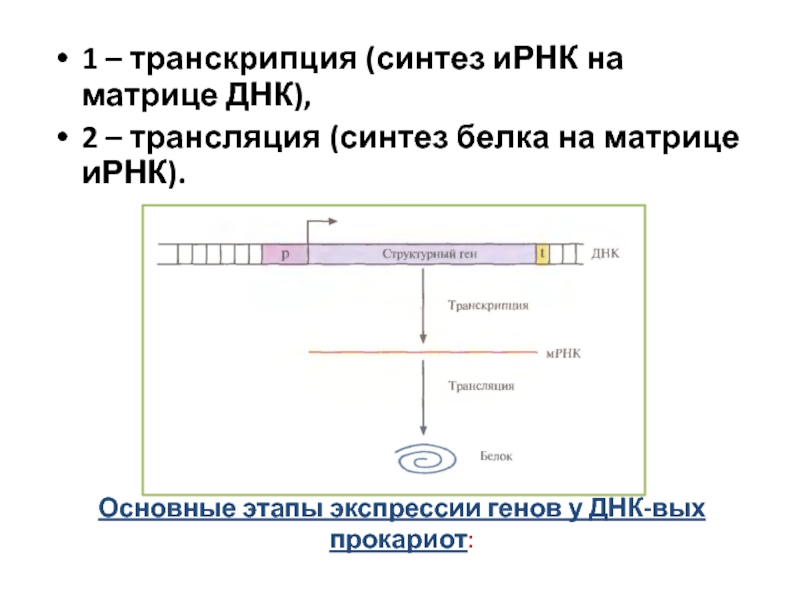 • 1 – транскрипция (синтез иРНК на матрице ДНК),

• 2 – трансляция (синтез белка на матрице иРНК).

p

Структурный ген

t

ДНК

Транскрипция

мРНК

Трансляция

Белок

Основные этапы экспрессии генов у ДНК-вых прокариот: